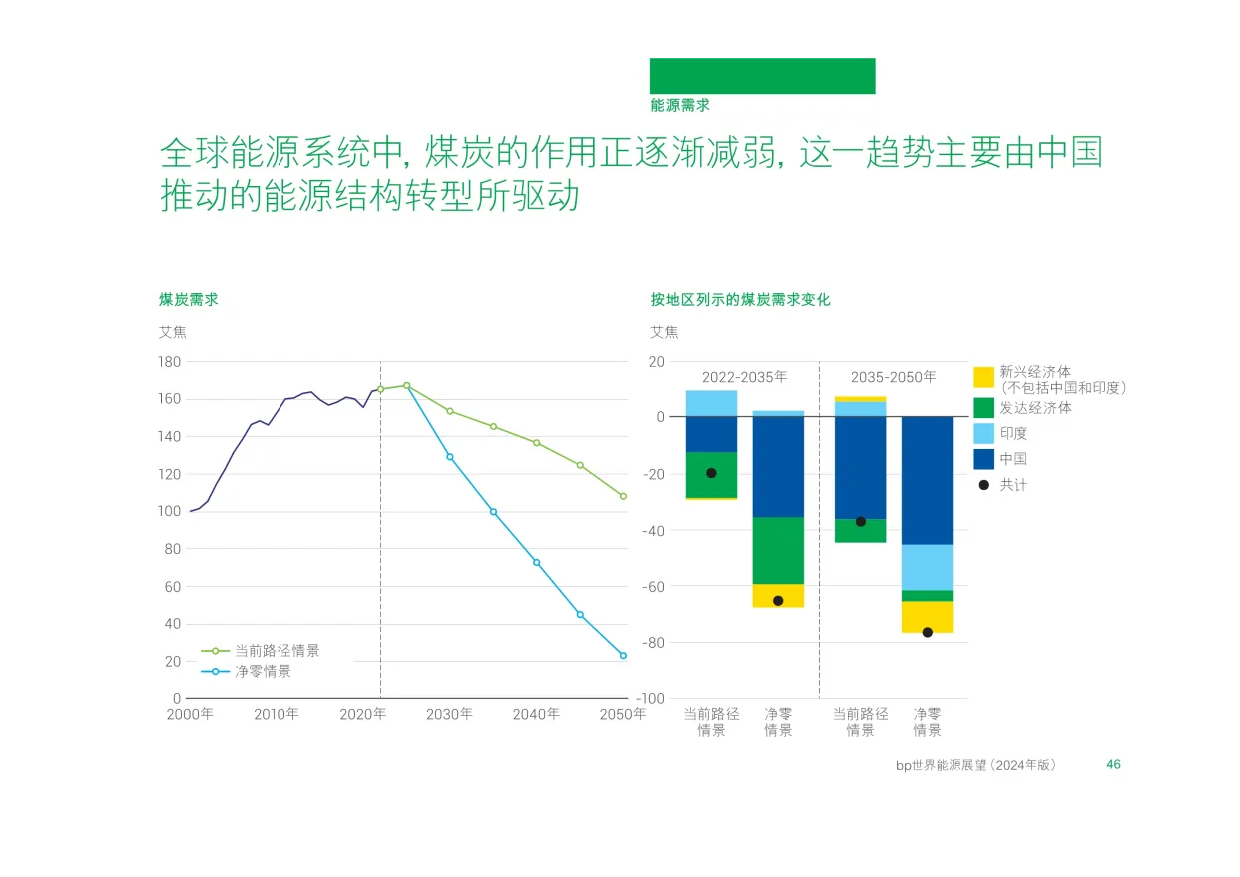 能源需求

全球能源系统中，煤炭的作用正逐渐减弱，这一趋势主要由中国推动的能源结构转型所驱动

煤炭需求

艾焦

180
160
140
120
100
80
60
40
20
0

当前路径情景
净零情景

2000年 2010年 2020年 2030年 2040年 2050年

按地区列示的煤炭需求变化

艾焦

20
0
-20
-40
-60
-80
-100

2022-2035年
2035-2050年

当前路径情景 净零情景 当前路径情景 净零情景

新兴经济体（不包括中国和印度）
发达经济体
印度
中国
共计

bp世界能源展望（2024年版） 46